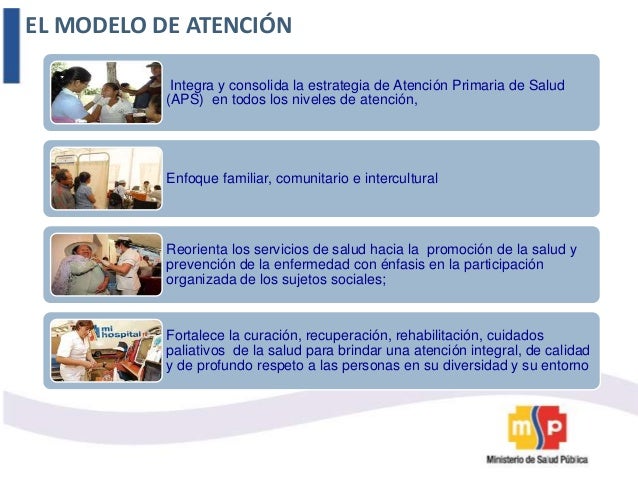 EL MODELO DE ATENCIÓN

Integra y consolida la estrategia de Atención Primaria de Salud (APS) en todos los niveles de atención,

Enfoque familiar, comunitario e intercultural

Reorienta los servicios de salud hacia la promoción de la salud y prevención de la enfermedad con énfasis en la participación organizada de los sujetos sociales;

mi hospital

Fortalece la curación, recuperación, rehabilitación, cuidados paliativos de la salud para brindar una atención integral, de calidad y de profundo respeto a las personas en su diversidad y su entorno

msp

Ministerio de Salud Pública